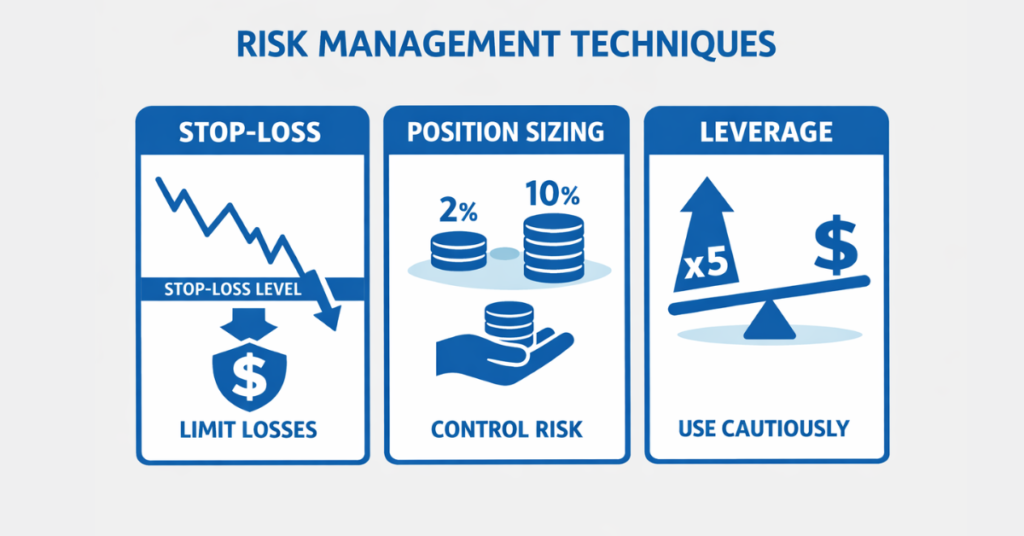 RISK MANAGEMENT TECHNIQUES

STOP-LOSS

STOP-LOSS LEVEL

$

LIMIT LOSSES

POSITION SIZING

2%

10%

CONTROL RISK

LEVERAGE

x5

$

USE CAUTIOUSLY